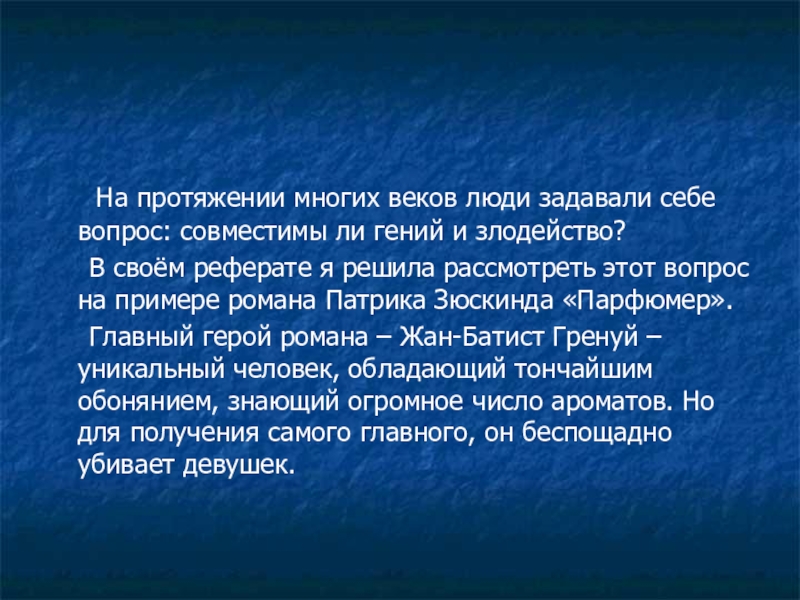 На протяжении многих веков люди задавали себе вопрос: совместимы ли гений и злодейство?

В своём реферате я решила рассмотреть этот вопрос на примере романа Патрика Зюскинда «Парфюмер».

Главный герой романа – Жан-Батист Гренуй – уникальный человек, обладающий тончайшим обонянием, знающий огромное число ароматов. Но для получения самого главного, он беспощадно убивает девушек.